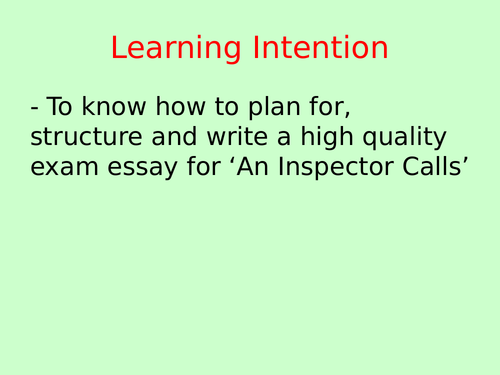 Learning Intention

- To know how to plan for, structure and write a high quality exam essay for ‘An Inspector Calls’